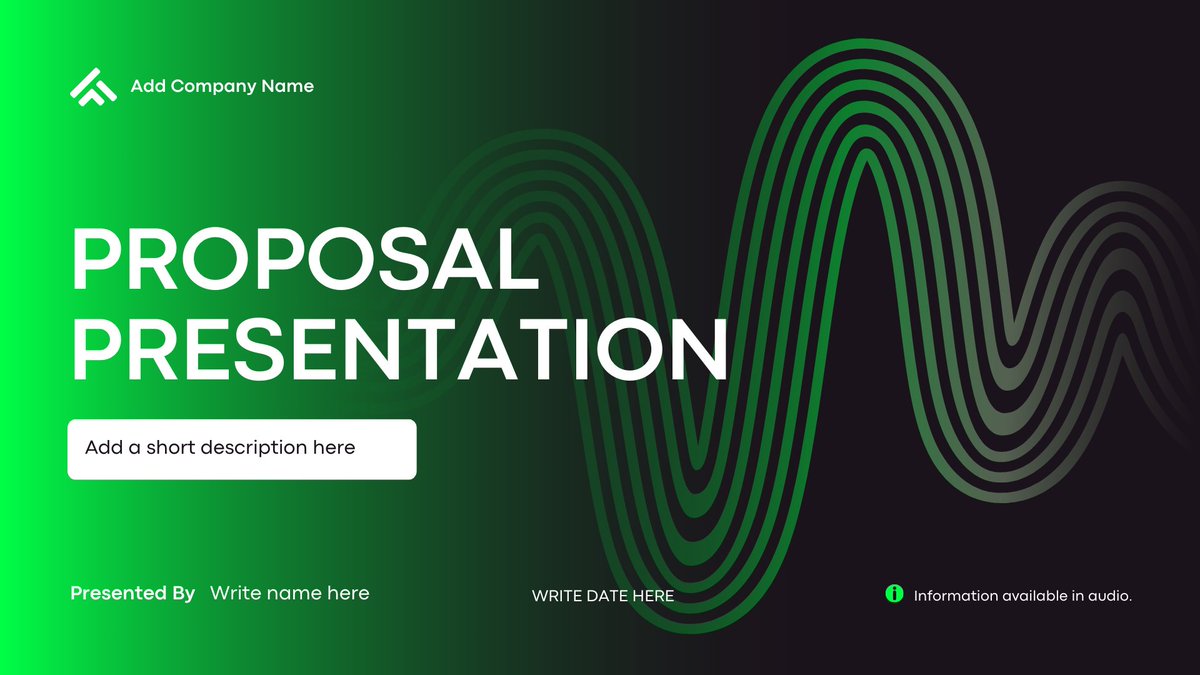 Add Company Name

PROPOSAL PRESENTATION

Add a short description here

Presented By Write name here

WRITE DATE HERE

Information available in audio.